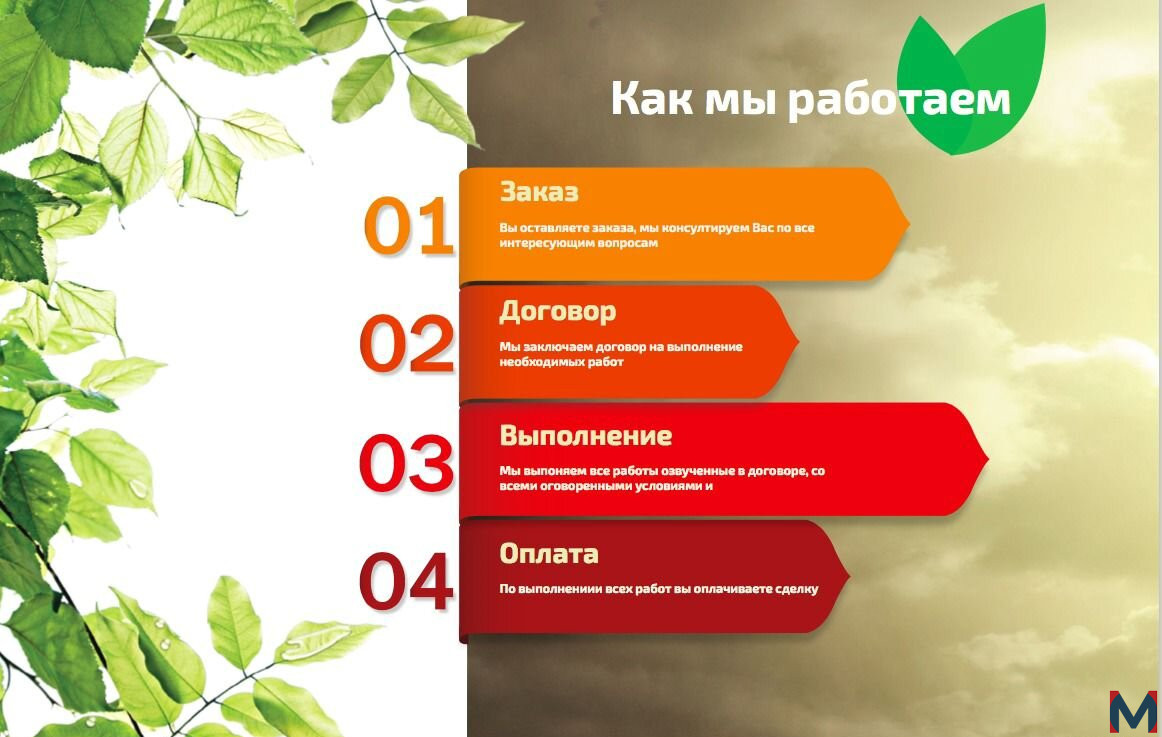 Как мы работаем

01
Заказ
Вы оставляете заказа, мы консултируем Вас по все интересующим вопросам

02
Договор
Мы заключаем договор на выполнение необходимых работ

03
Выполнение
Мы выпоняем все работы озвученные в договоре, со всеми оговоренными условиями и

04
Оплата
По выполнениии всех работ вы оплачиваете сделку

M